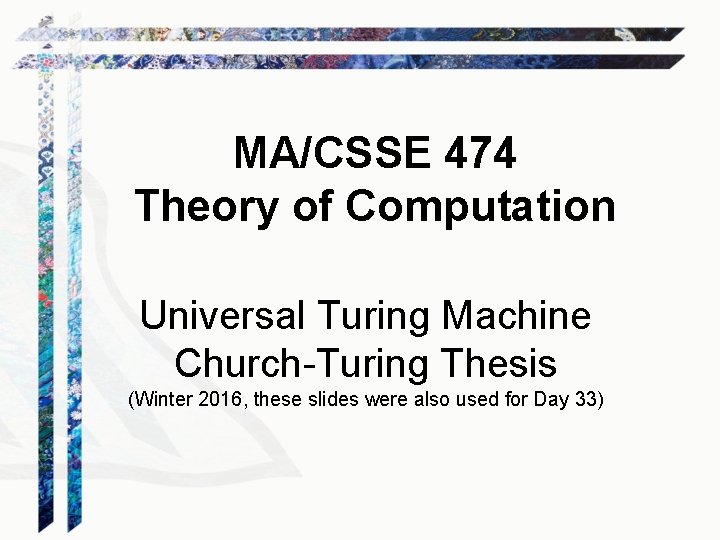 MA/CSSE 474
Theory of Computation

Universal Turing Machine
Church-Turing Thesis
(Winter 2016, these slides were also used for Day 33)